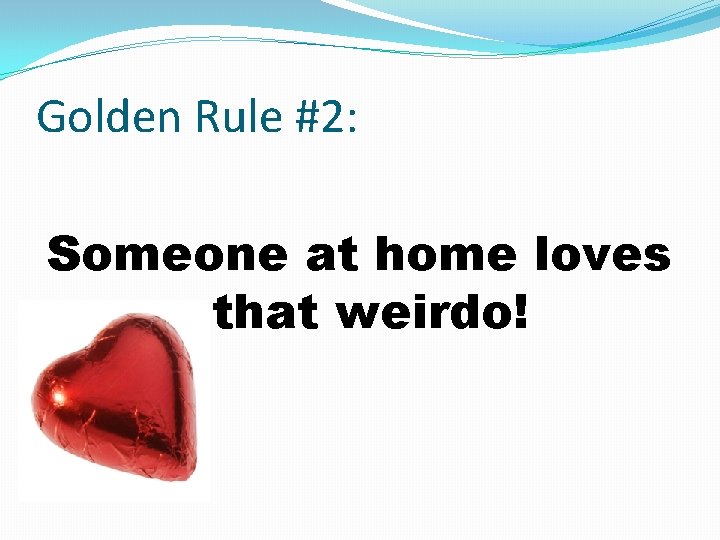 Golden Rule #2:

Someone at home loves that weirdo!